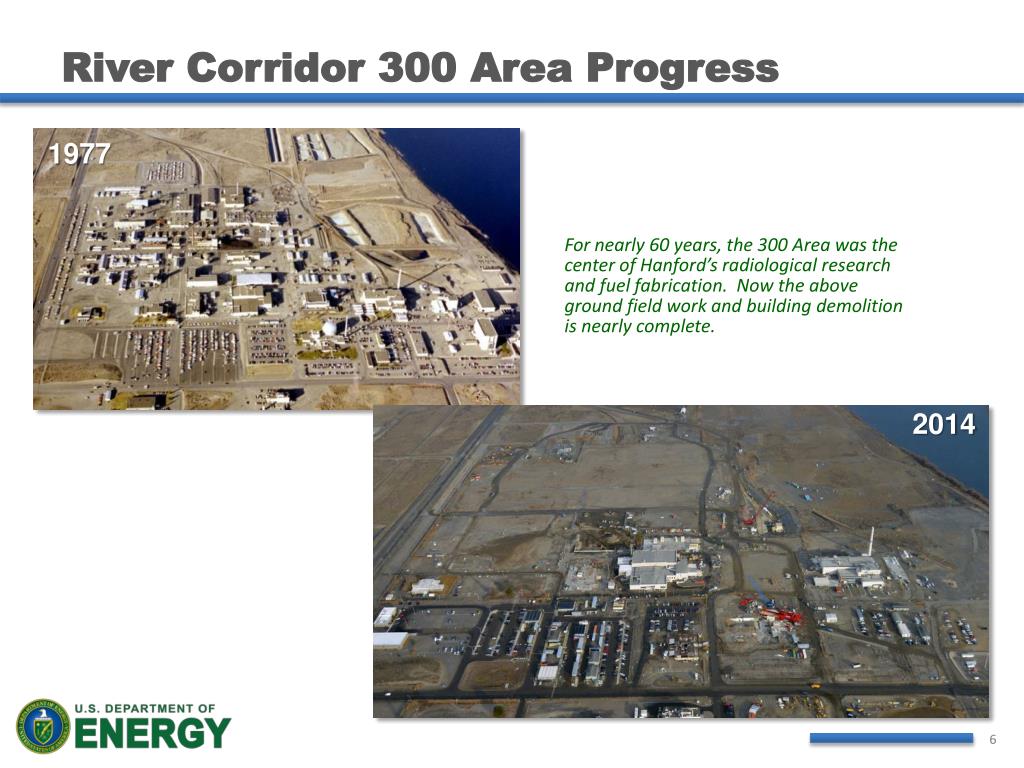 River Corridor 300 Area Progress

1977

For nearly 60 years, the 300 Area was the center of Hanford's radiological research and fuel fabrication. Now the above ground field work and building demolition is nearly complete.

2014

U.S. DEPARTMENT OF
ENERGY

6